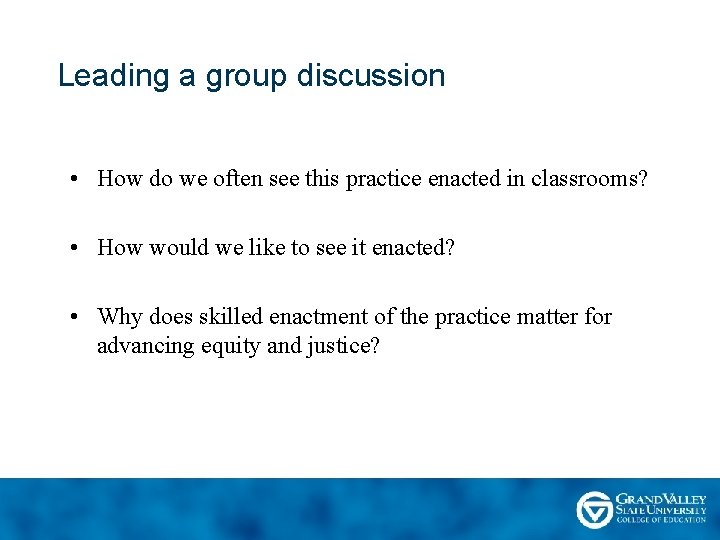 Leading a group discussion

• How do we often see this practice enacted in classrooms?

• How would we like to see it enacted?

• Why does skilled enactment of the practice matter for advancing equity and justice?

GRAND VALLEY STATE UNIVERSITY
COLLEGE OF EDUCATION